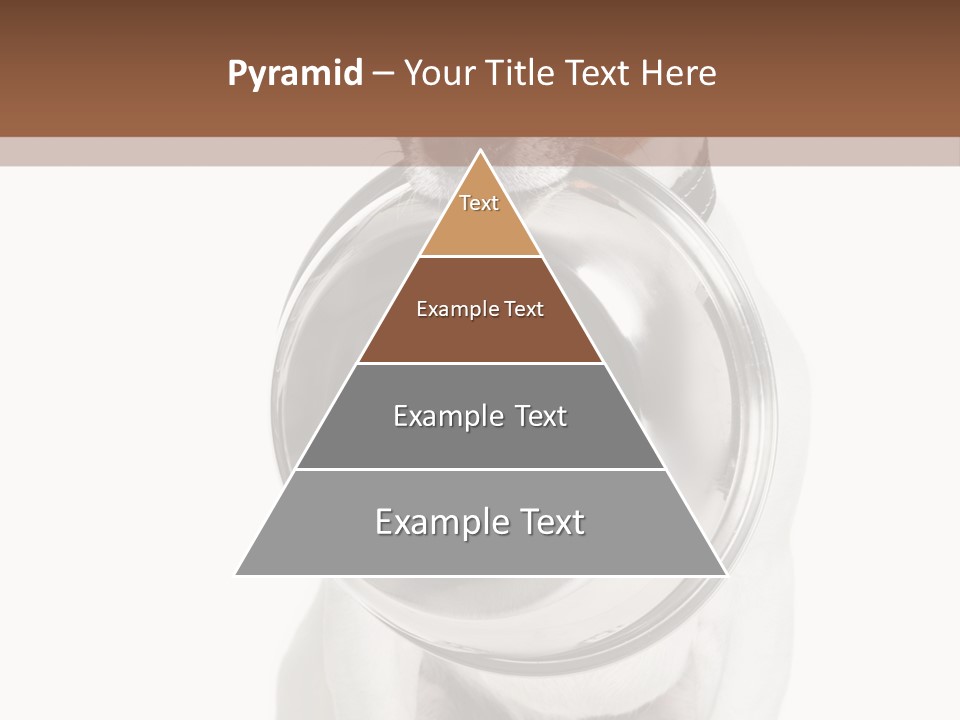 Pyramid – Your Title Text Here

Text

Example Text

Example Text

Example Text